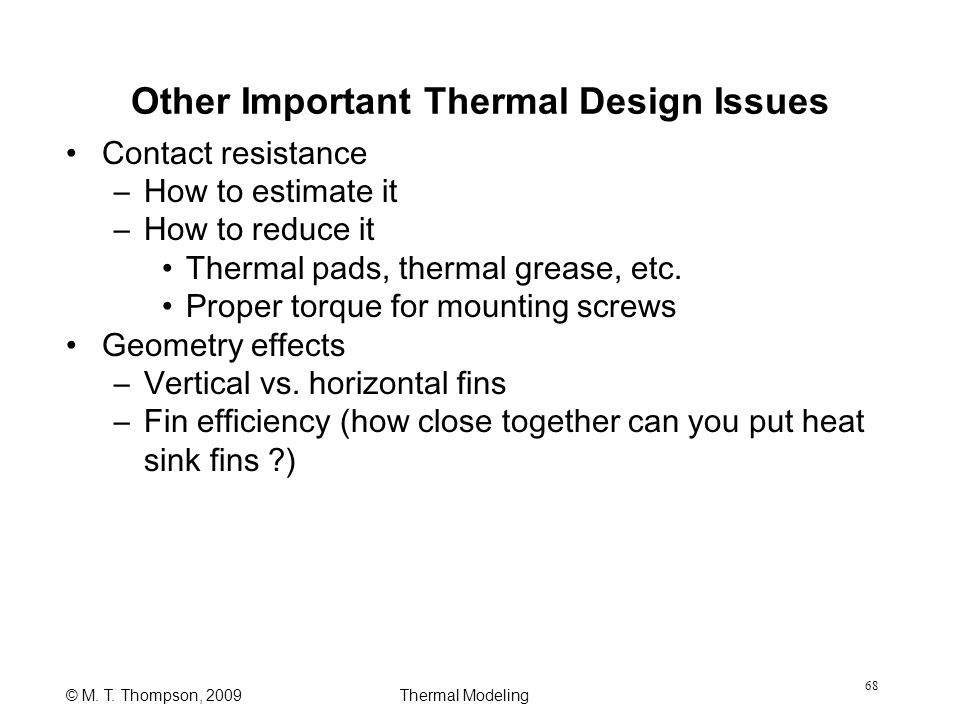 Other Important Thermal Design Issues

• Contact resistance
– How to estimate it
– How to reduce it
• Thermal pads, thermal grease, etc.
• Proper torque for mounting screws
• Geometry effects
– Vertical vs. horizontal fins
– Fin efficiency (how close together can you put heat sink fins ?)

© M. T. Thompson, 2009

Thermal Modeling

68